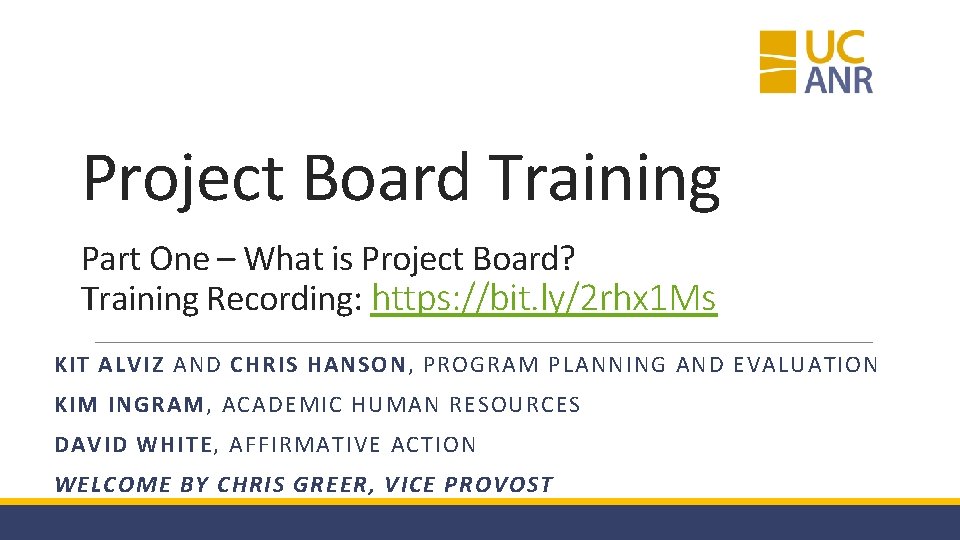 UC ANR

Project Board Training

Part One – What is Project Board?
Training Recording: https://bit.ly/2rhx1Ms

KIT ALVIZ AND CHRIS HANSON, PROGRAM PLANNING AND EVALUATION

KIM INGRAM, ACADEMIC HUMAN RESOURCES

DAVID WHITE, AFFIRMATIVE ACTION

WELCOME BY CHRIS GREER, VICE PROVOST